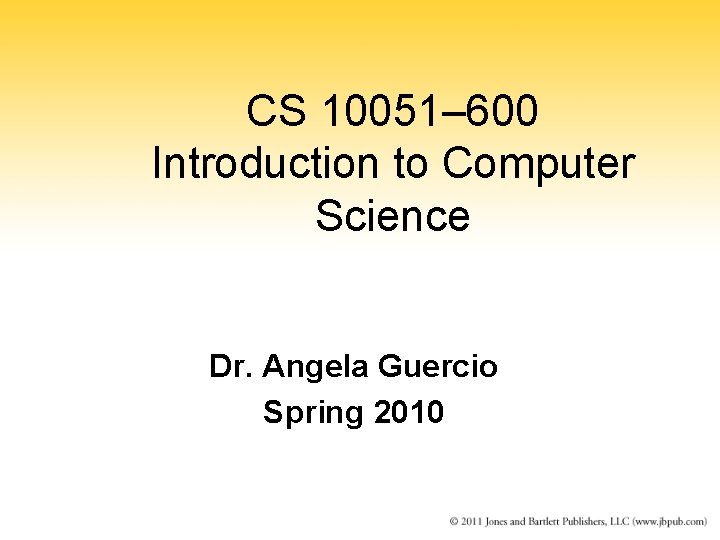 CS 10051–600
Introduction to Computer Science

Dr. Angela Guercio
Spring 2010

© 2011 Jones and Bartlett Publishers, LLC (www.jbpub.com)